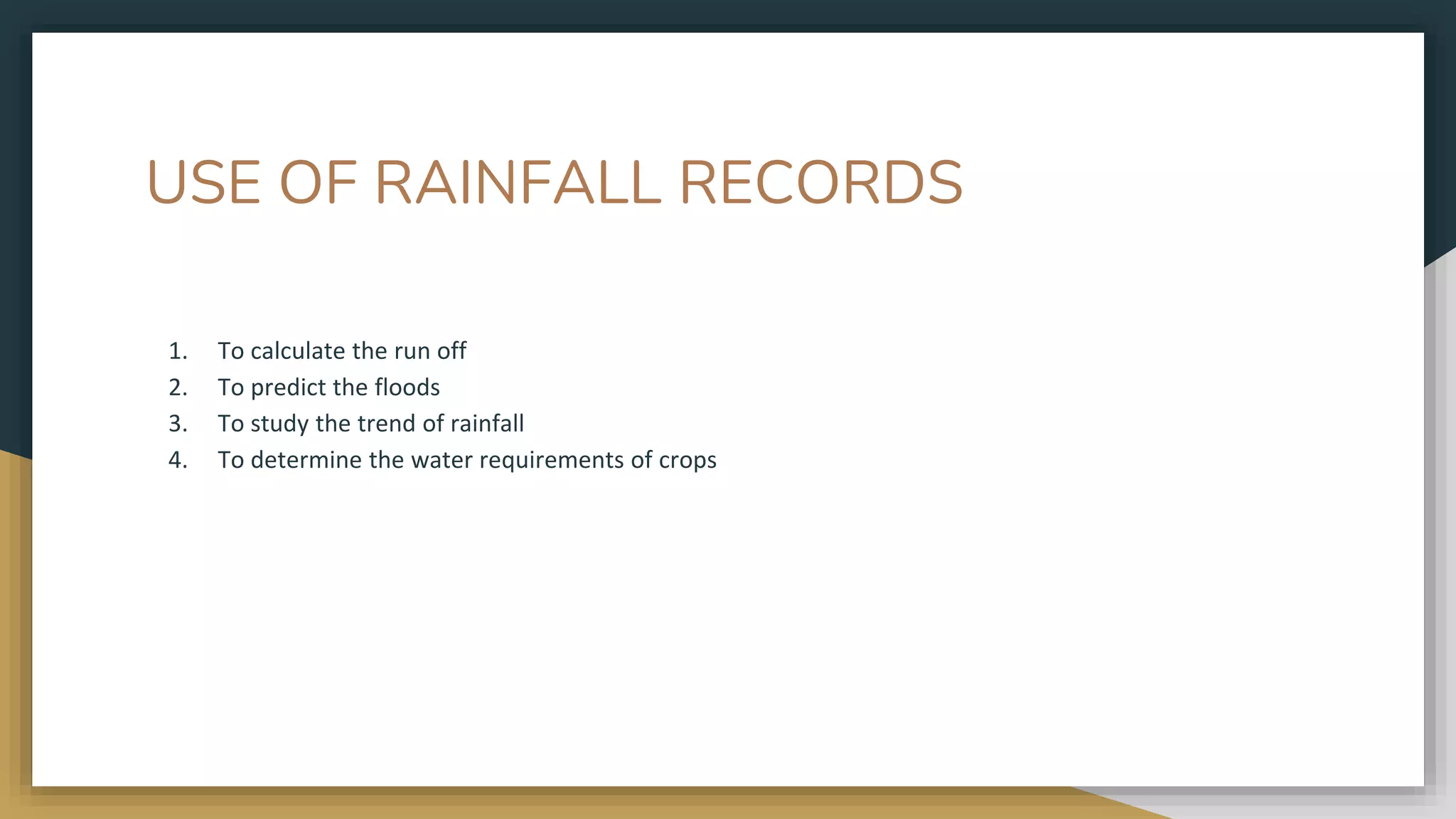 USE OF RAINFALL RECORDS

1. To calculate the run off
2. To predict the floods
3. To study the trend of rainfall
4. To determine the water requirements of crops